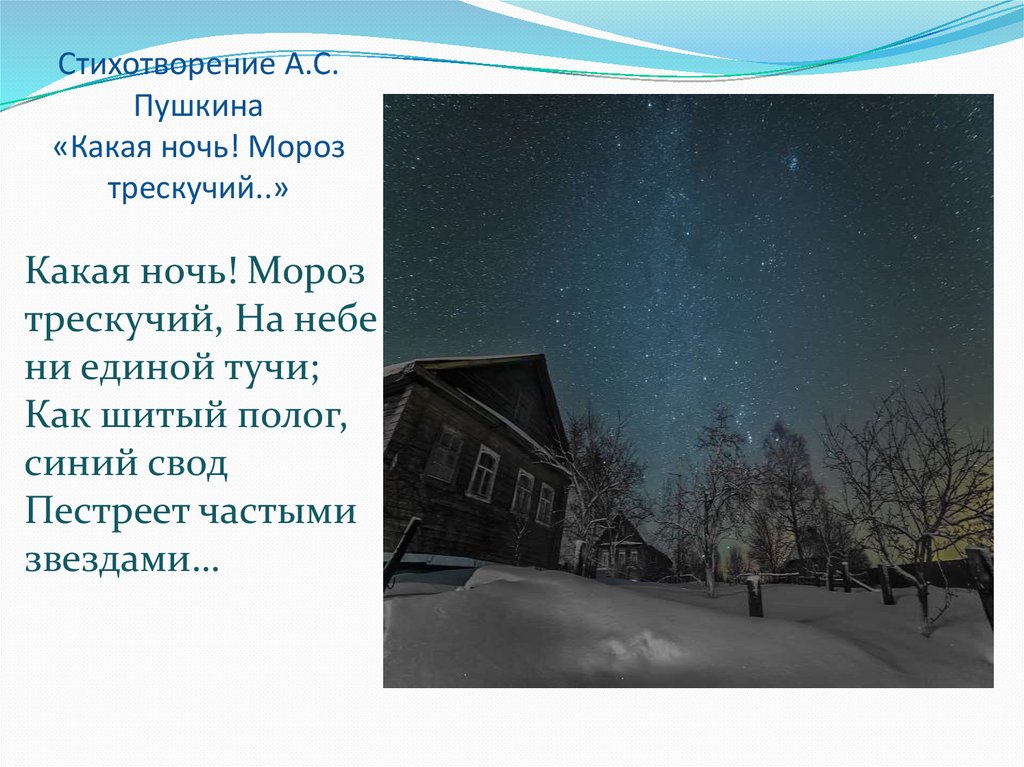 Стихотворение А.С. Пушкина «Какая ночь! Мороз трескучий..»

Какая ночь! Мороз трескучий, На небе ни единой тучи; Как шитый полог, синий свод Пестреет частыми звездами…